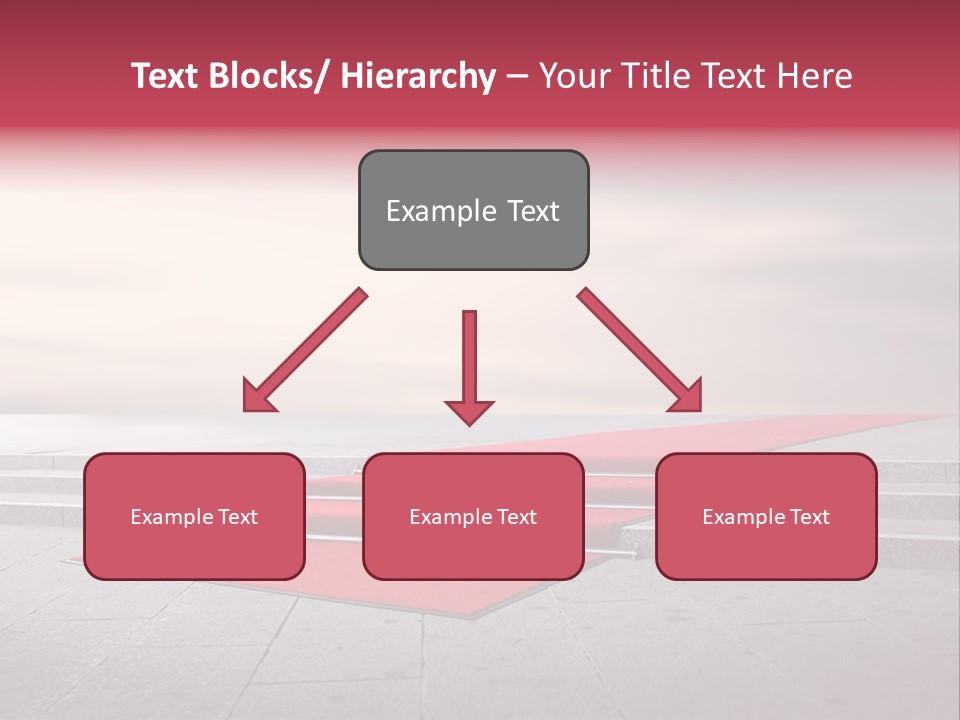 Text Blocks/ Hierarchy – Your Title Text Here

Example Text

Example Text

Example Text

Example Text